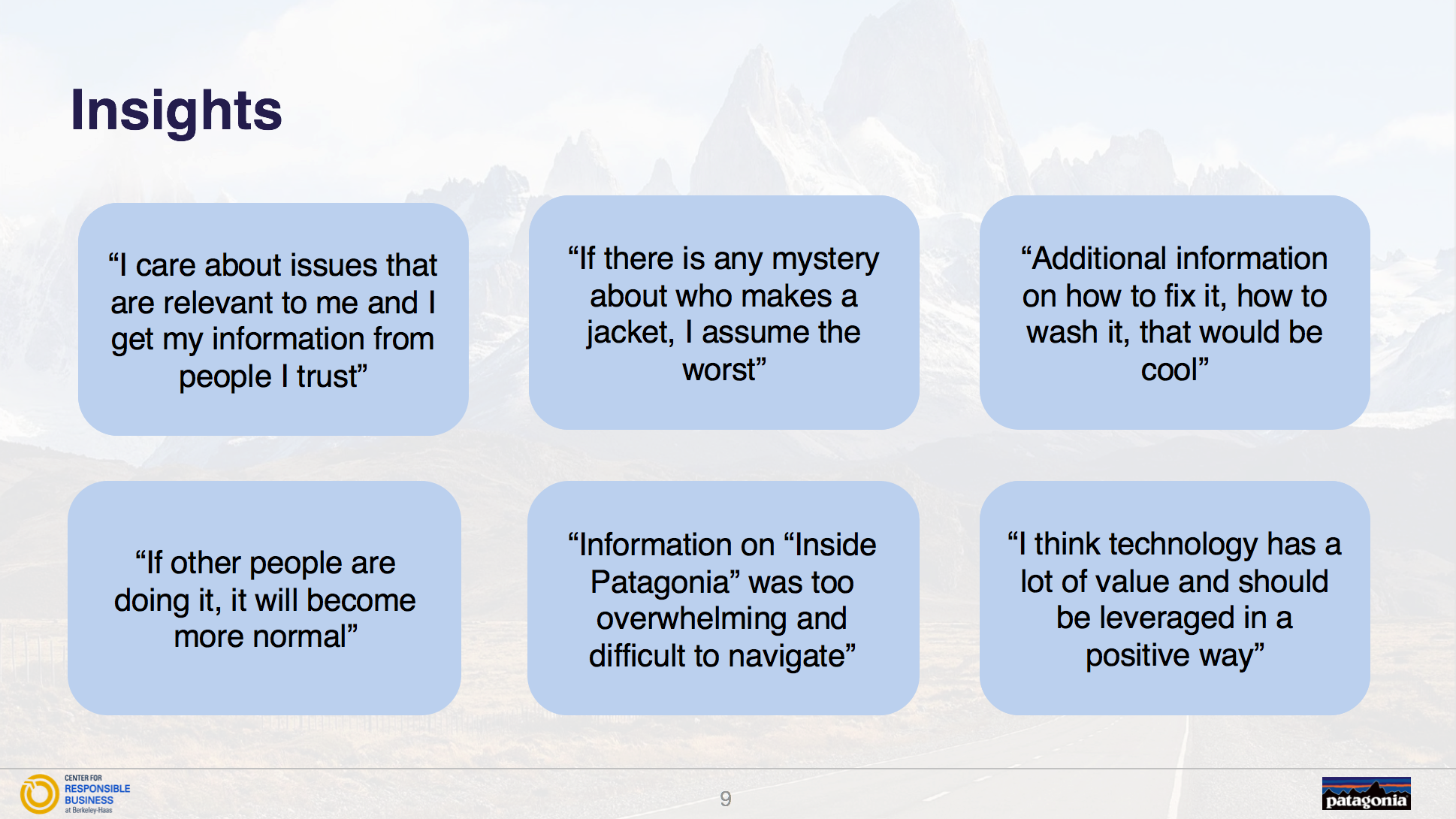 Insights

“I care about issues that are relevant to me and I get my information from people I trust”

“If there is any mystery about who makes a jacket, I assume the worst”

“Additional information on how to fix it, how to wash it, that would be cool”

“If other people are doing it, it will become more normal”

“Information on “Inside Patagonia” was too overwhelming and difficult to navigate”

“I think technology has a lot of value and should be leveraged in a positive way”

CENTER FOR RESPONSIBLE BUSINESS at Berkeley-Haas

9

patagonia